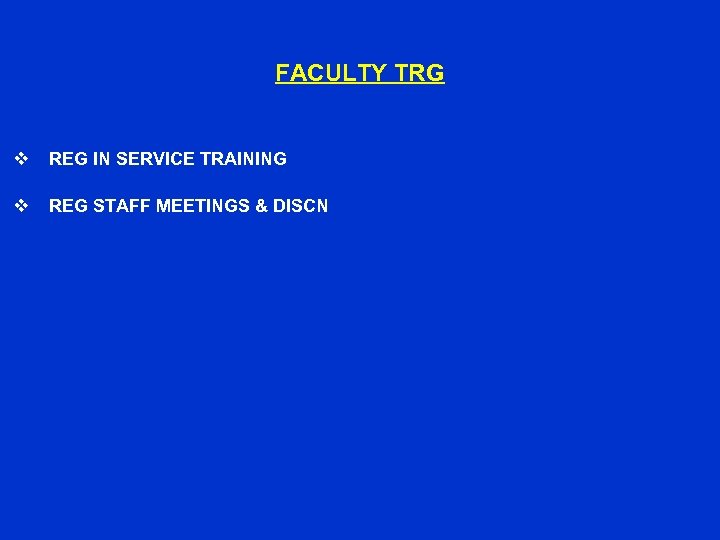 FACULTY TRG

❖ REG IN SERVICE TRAINING

❖ REG STAFF MEETINGS & DISCN